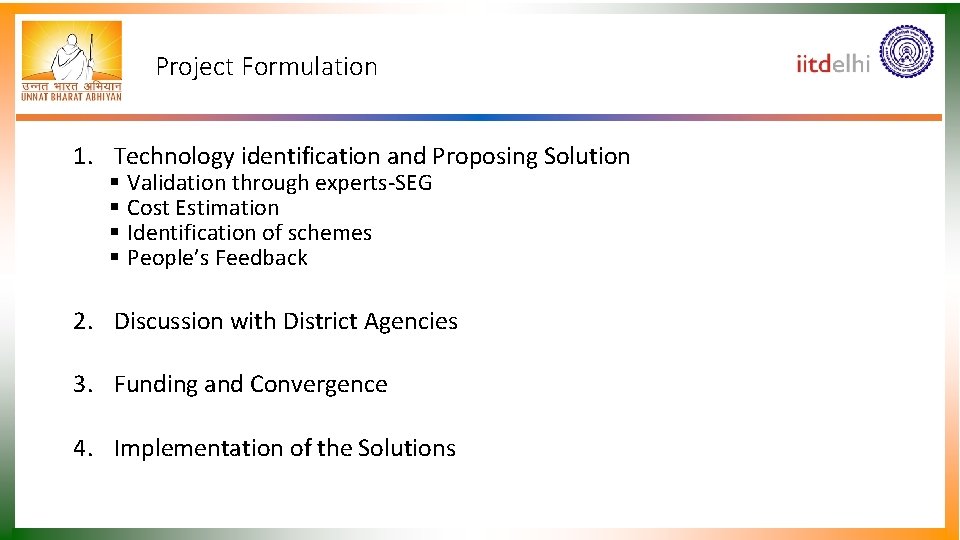 उन्नत भारत अभियान
UNNAT BHARAT ABHIYAN

Project Formulation

iitdelhi

1. Technology identification and Proposing Solution
▪ Validation through experts-SEG
▪ Cost Estimation
▪ Identification of schemes
▪ People's Feedback

2. Discussion with District Agencies

3. Funding and Convergence

4. Implementation of the Solutions